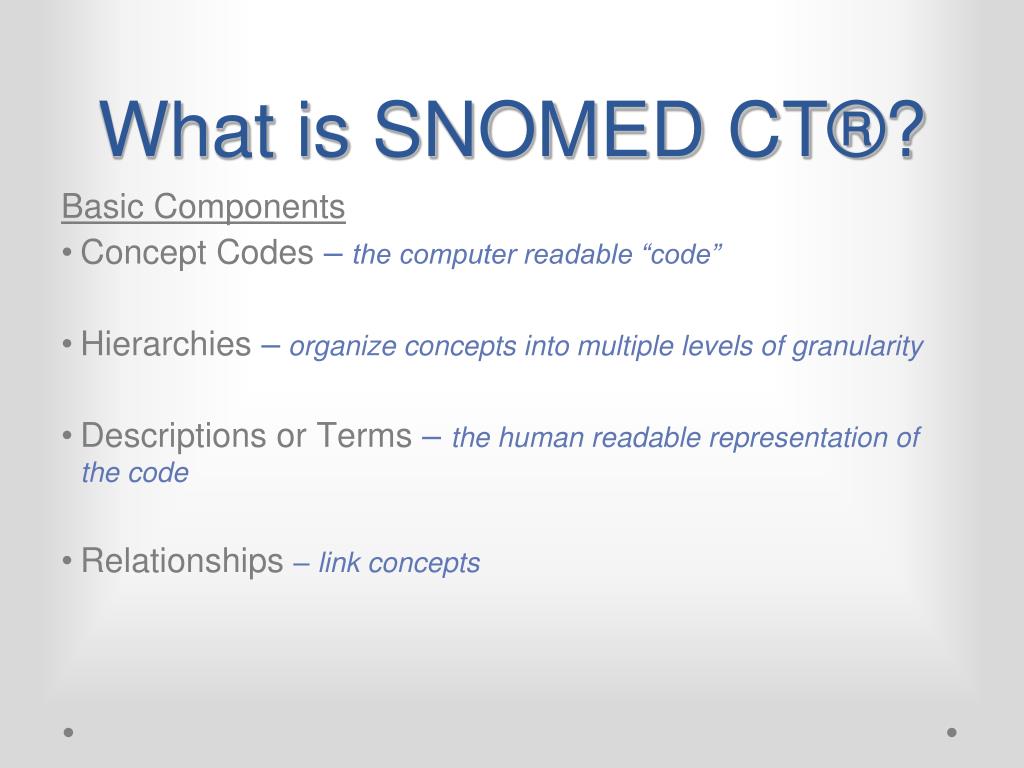 What is SNOMED CT®?

Basic Components

• Concept Codes – the computer readable “code”

• Hierarchies – organize concepts into multiple levels of granularity

• Descriptions or Terms – the human readable representation of the code

• Relationships – link concepts